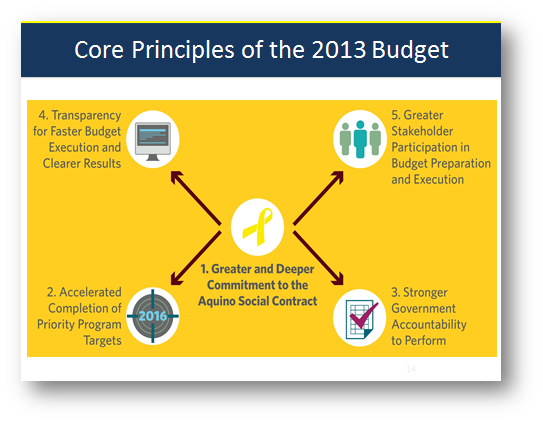 Core Principles of the 2013 Budget

4. Transparency for Faster Budget Execution and Clearer Results

5. Greater Stakeholder Participation in Budget Preparation and Execution

1. Greater and Deeper Commitment to the Aquino Social Contract

2. Accelerated Completion of Priority Program Targets

2016

3. Stronger Government Accountability to Perform

14